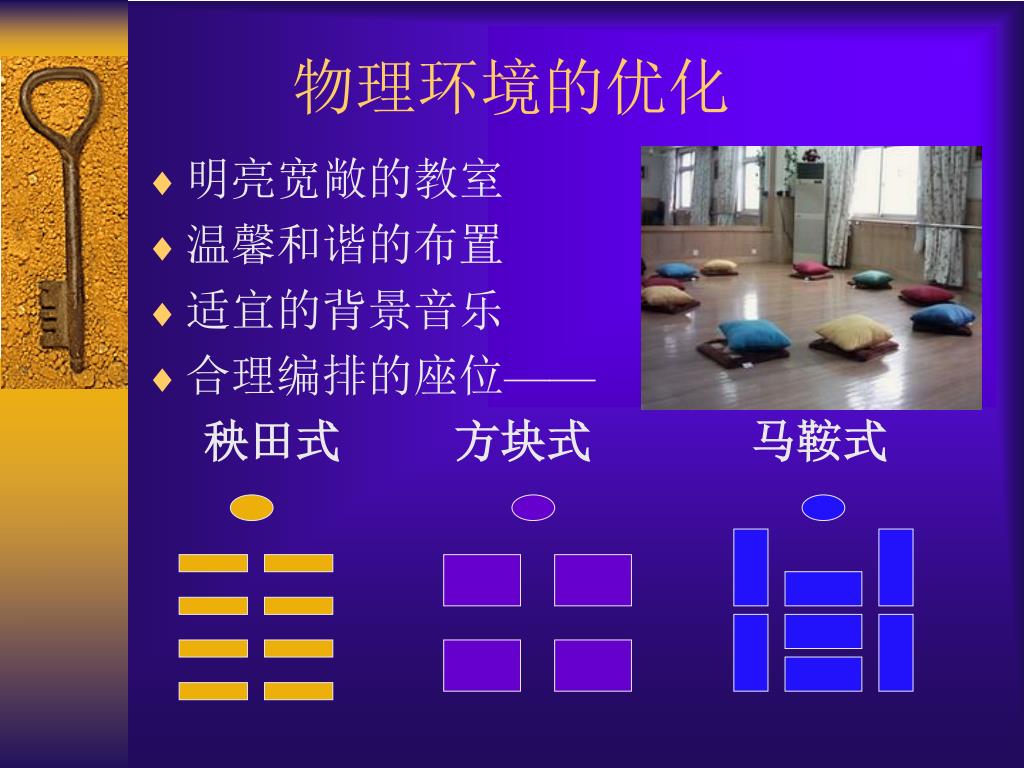 物理环境的优化

♦ 明亮宽敞的教室
♦ 温馨和谐的布置
♦ 适宜的背景音乐
♦ 合理编排的座位——

秧田式 方块式 马鞍式